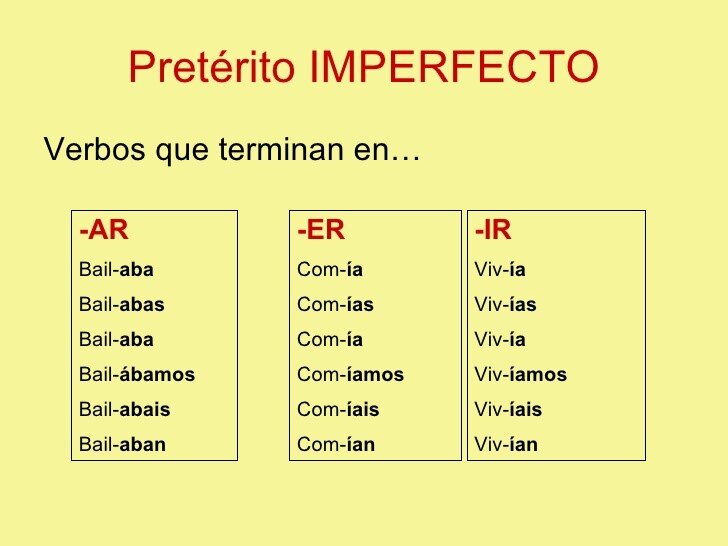 Pretérito IMPERFECTO

Verbos que terminan en…

-AR
Bail-aba
Bail-abas
Bail-aba
Bail-ábamos
Bail-abais
Bail-aban

-ER
Com-ía
Com-ías
Com-ía
Com-íamos
Com-íais
Com-ían

-IR
Viv-ía
Viv-ías
Viv-ía
Viv-íamos
Viv-íais
Viv-ían